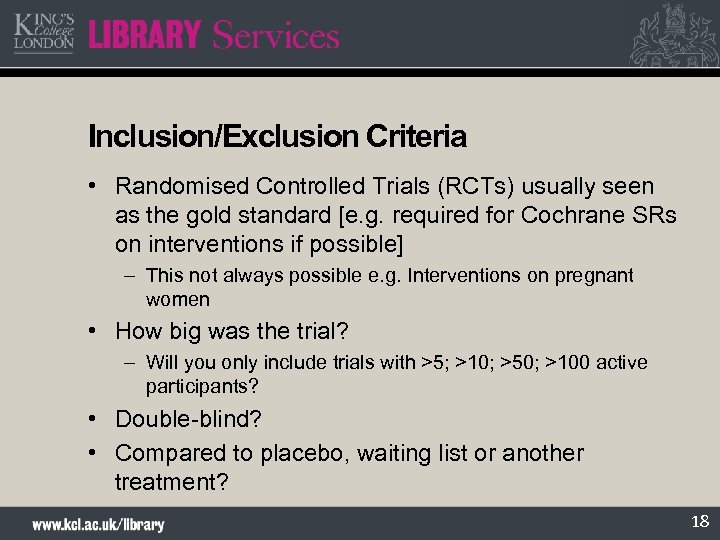 KING'S College LONDON LIBRARY Services

Inclusion/Exclusion Criteria

• Randomised Controlled Trials (RCTs) usually seen as the gold standard [e.g. required for Cochrane SRs on interventions if possible]
– This not always possible e.g. Interventions on pregnant women
• How big was the trial?
– Will you only include trials with >5; >10; >50; >100 active participants?
• Double-blind?
• Compared to placebo, waiting list or another treatment?

www.kcl.ac.uk/library

18